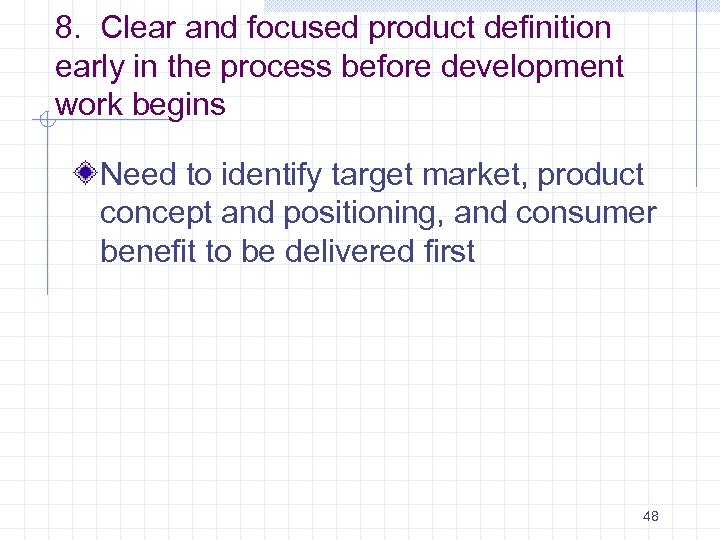 8. Clear and focused product definition early in the process before development work begins

Need to identify target market, product concept and positioning, and consumer benefit to be delivered first

48